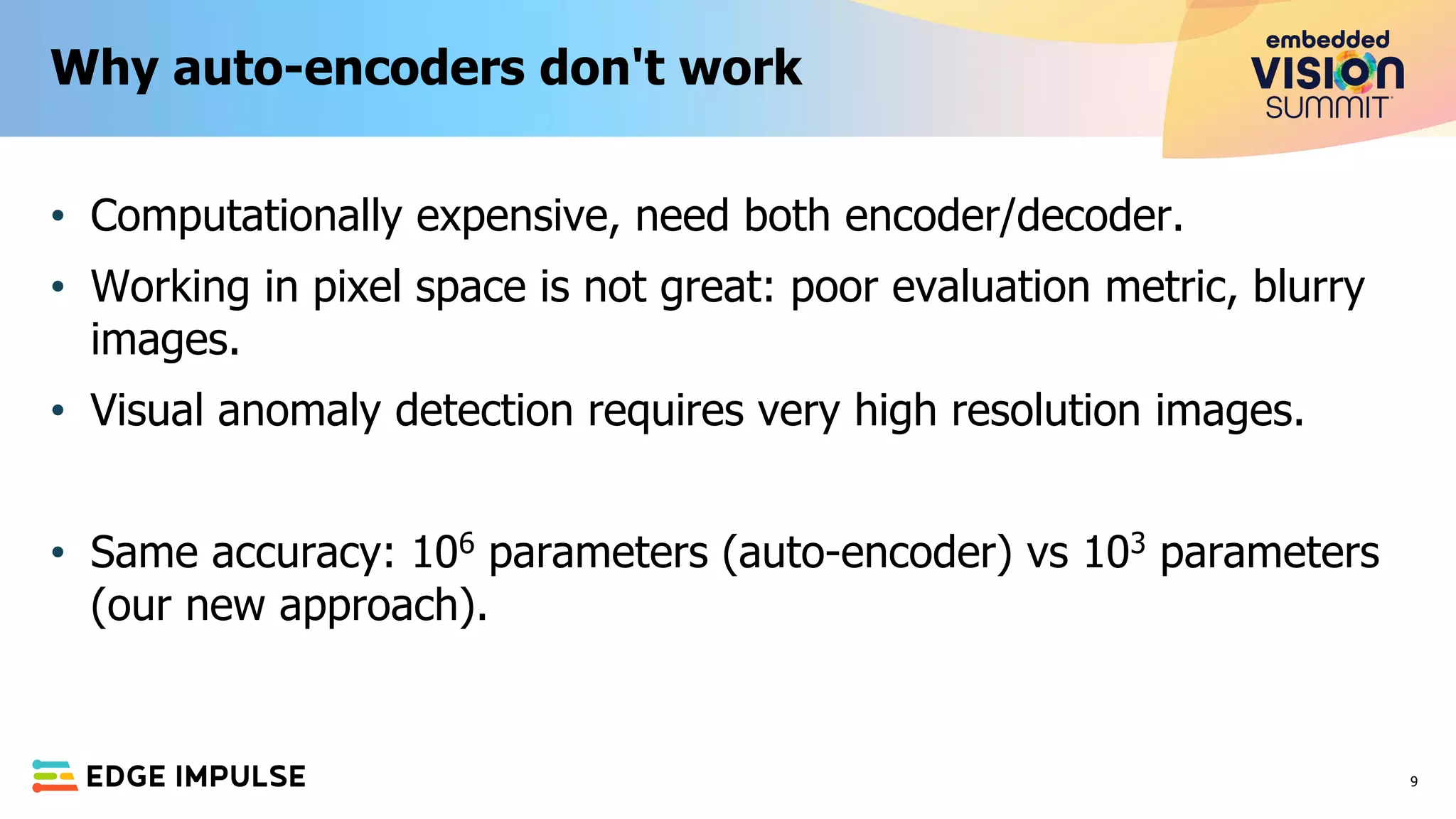 Why auto-encoders don't work

embedded VISION SUMMIT

• Computationally expensive, need both encoder/decoder.
• Working in pixel space is not great: poor evaluation metric, blurry images.
• Visual anomaly detection requires very high resolution images.

• Same accuracy: $10^6$ parameters (auto-encoder) vs $10^3$ parameters (our new approach).

EDGE IMPULSE

9